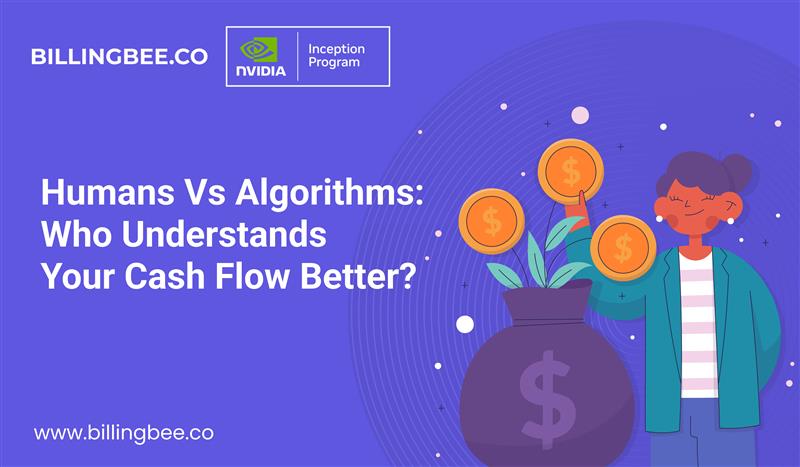 BILLINGBEE.CO

NVIDIA

Inception Program

Humans Vs Algorithms: Who Understands Your Cash Flow Better?

$

$

$

$

www.billingbee.co